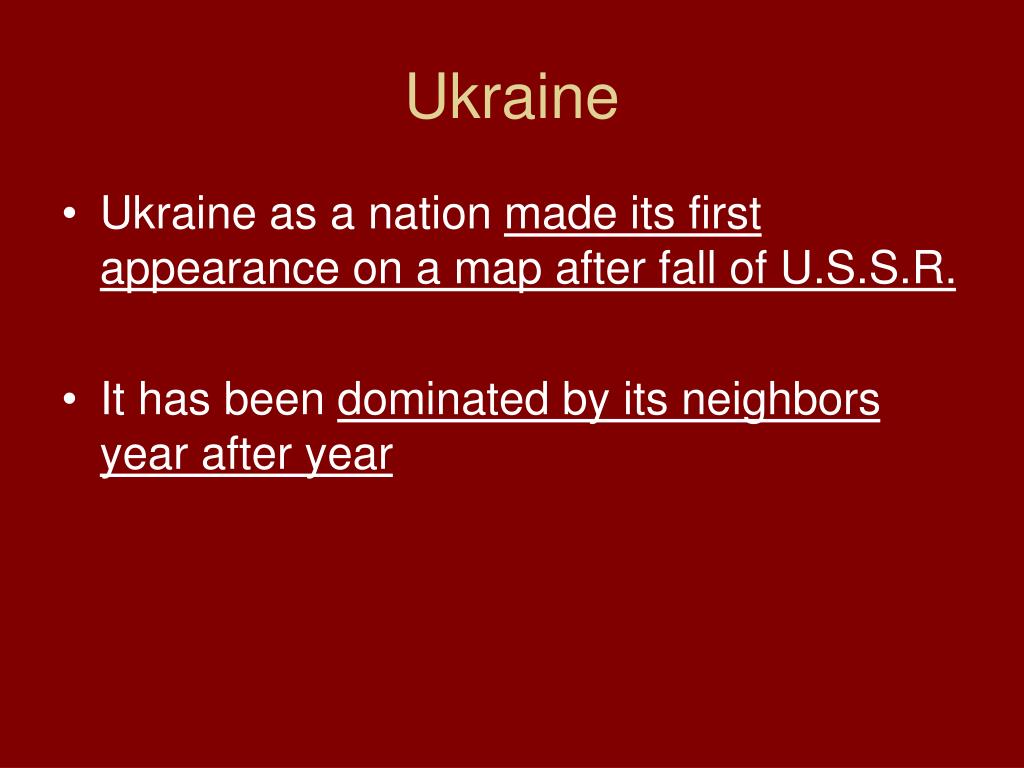 Ukraine

• Ukraine as a nation made its first appearance on a map after fall of U.S.S.R.

• It has been dominated by its neighbors year after year